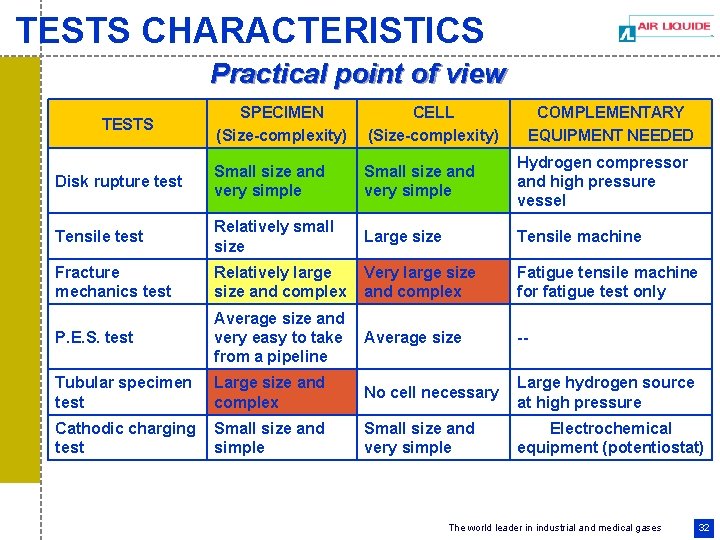 TESTS CHARACTERISTICS

AIR LIQUIDE

Practical point of view

| TESTS | SPECIMEN (Size-complexity) | CELL (Size-complexity) | COMPLEMENTARY EQUIPMENT NEEDED |
|---|---|---|---|
| Disk rupture test | Small size and very simple | Small size and very simple | Hydrogen compressor and high pressure vessel |
| Tensile test | Relatively small size | Large size | Tensile machine |
| Fracture mechanics test | Relatively large size and complex | Very large size and complex | Fatigue tensile machine for fatigue test only |
| P.E.S. test | Average size and very easy to take from a pipeline | Average size | -- |
| Tubular specimen test | Large size and complex | No cell necessary | Large hydrogen source at high pressure |
| Cathodic charging test | Small size and simple | Small size and very simple | Electrochemical equipment (potentiostat) |

The world leader in industrial and medical gases

32